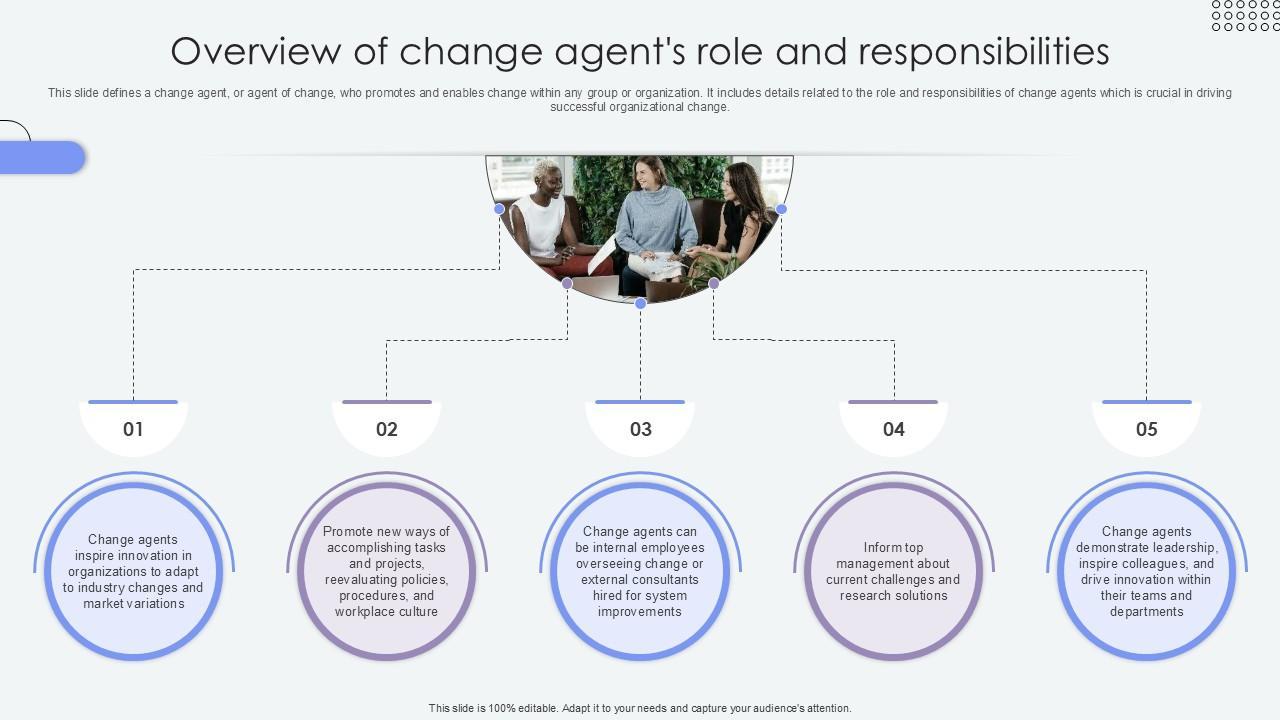 Overview of change agent's role and responsibilities

This slide defines a change agent, or agent of change, who promotes and enables change within any group or organization. It includes details related to the role and responsibilities of change agents which is crucial in driving successful organizational change.

01

Change agents inspire innovation in organizations to adapt to industry changes and market variations

02

Promote new ways of accomplishing tasks and projects, reevaluating policies, procedures, and workplace culture

03

Change agents can be internal employees overseeing change or external consultants hired for system improvements

04

Inform top management about current challenges and research solutions

05

Change agents demonstrate leadership, inspire colleagues, and drive innovation within their teams and departments

This slide is 100% editable. Adapt it to your needs and capture your audience's attention.